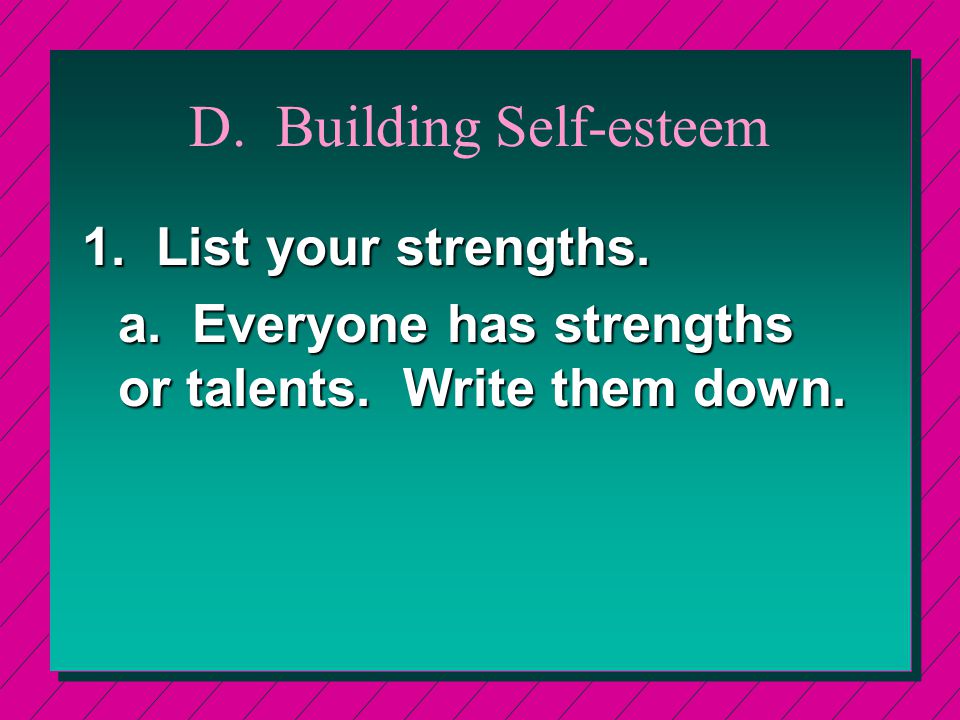 D. Building Self-esteem

1. List your strengths.

a. Everyone has strengths or talents. Write them down.